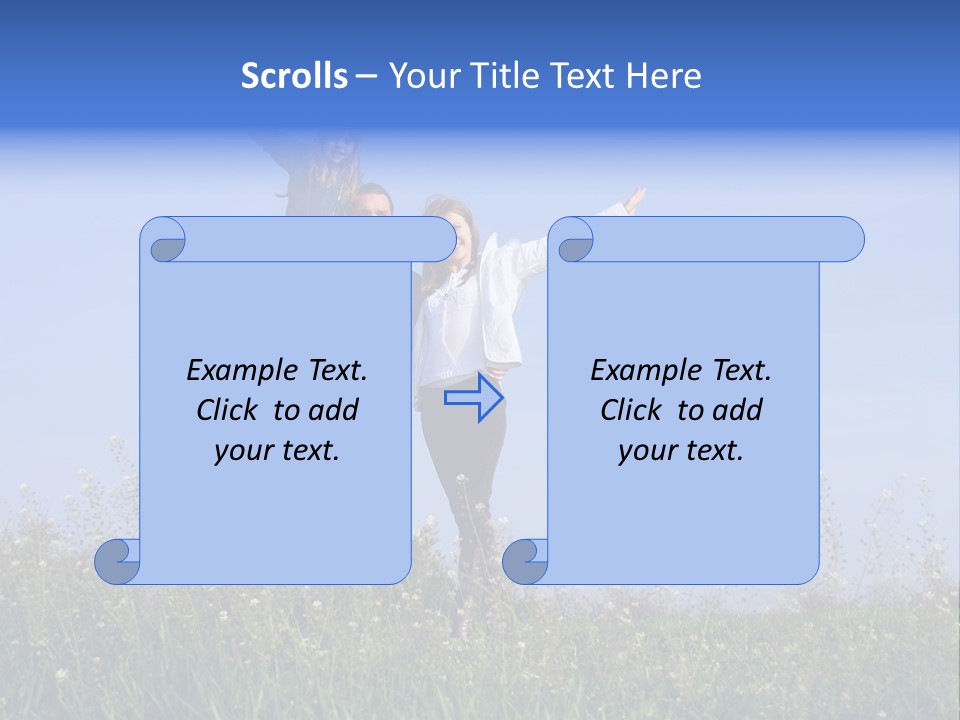 Scrolls – Your Title Text Here

Example Text. Click to add your text.

Example Text. Click to add your text.